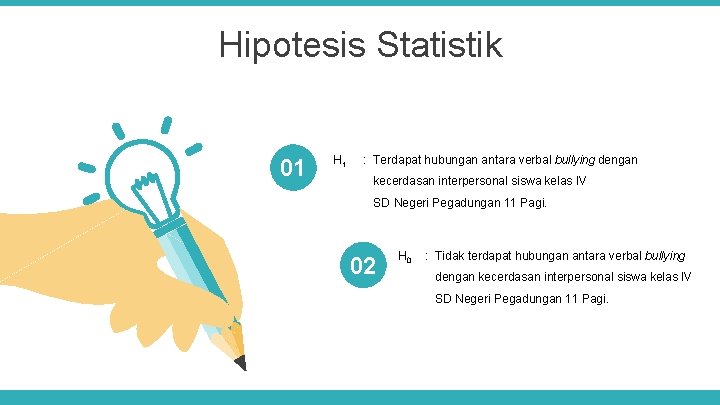 Hipotesis Statistik

01

$H_1$ : Terdapat hubungan antara verbal bullying dengan kecerdasan interpersonal siswa kelas IV SD Negeri Pegadungan 11 Pagi.

02

$H_0$ : Tidak terdapat hubungan antara verbal bullying dengan kecerdasan interpersonal siswa kelas IV SD Negeri Pegadungan 11 Pagi.